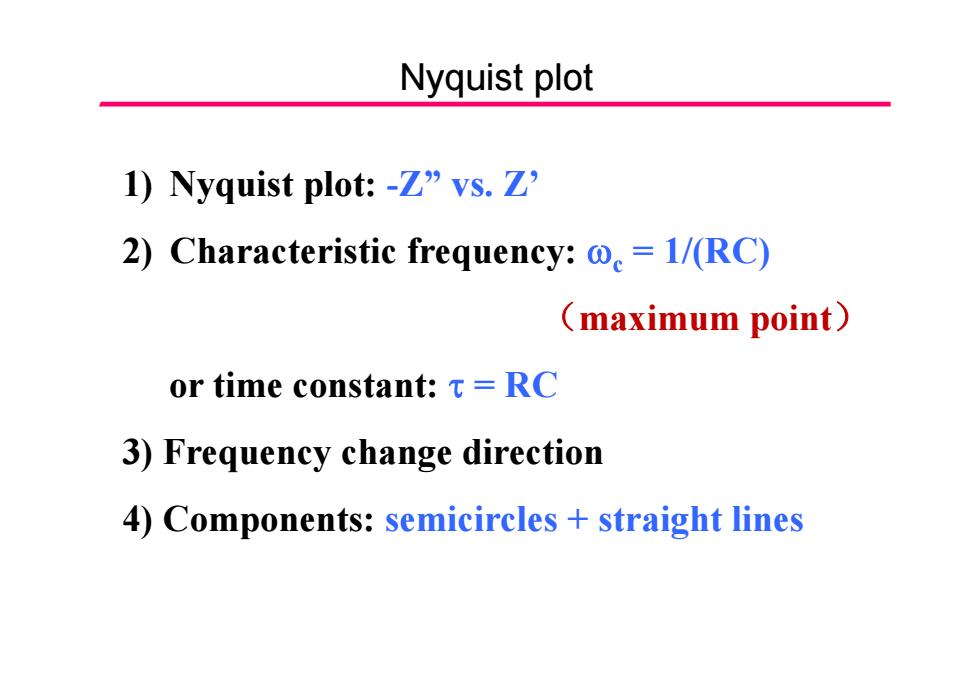 Nyquist plot

1) Nyquist plot: -Z” vs. Z’

2) Characteristic frequency: $\omega_c = 1/(RC)$

（maximum point）

or time constant: $\tau = RC$

3) Frequency change direction

4) Components: semicircles + straight lines